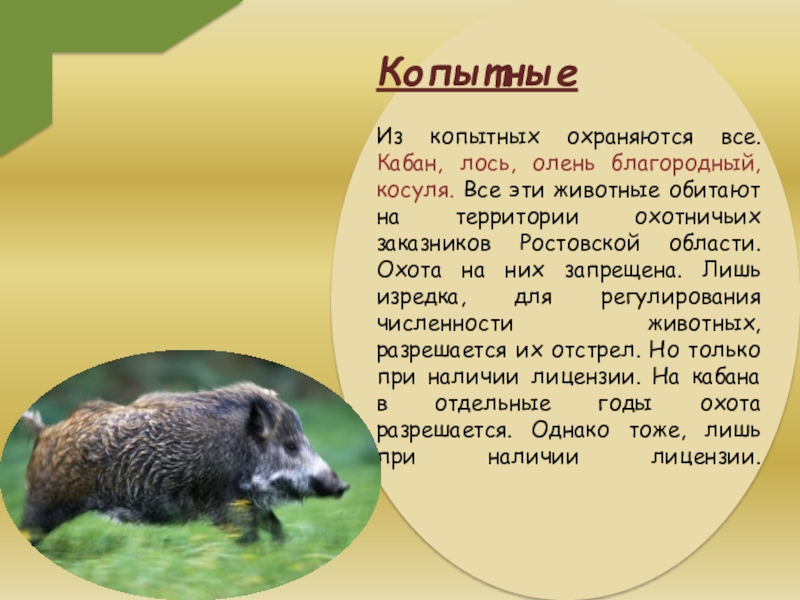 Копытные

Из копытных охраняются все. Кабан, лось, олень благородный, косуля. Все эти животные обитают на территории охотничьих заказников Ростовской области. Охота на них запрещена. Лишь изредка, для регулирования численности животных, разрешается их отстрел. Но только при наличии лицензии. На кабана в отдельные годы охота разрешается. Однако тоже, лишь при наличии лицензии.